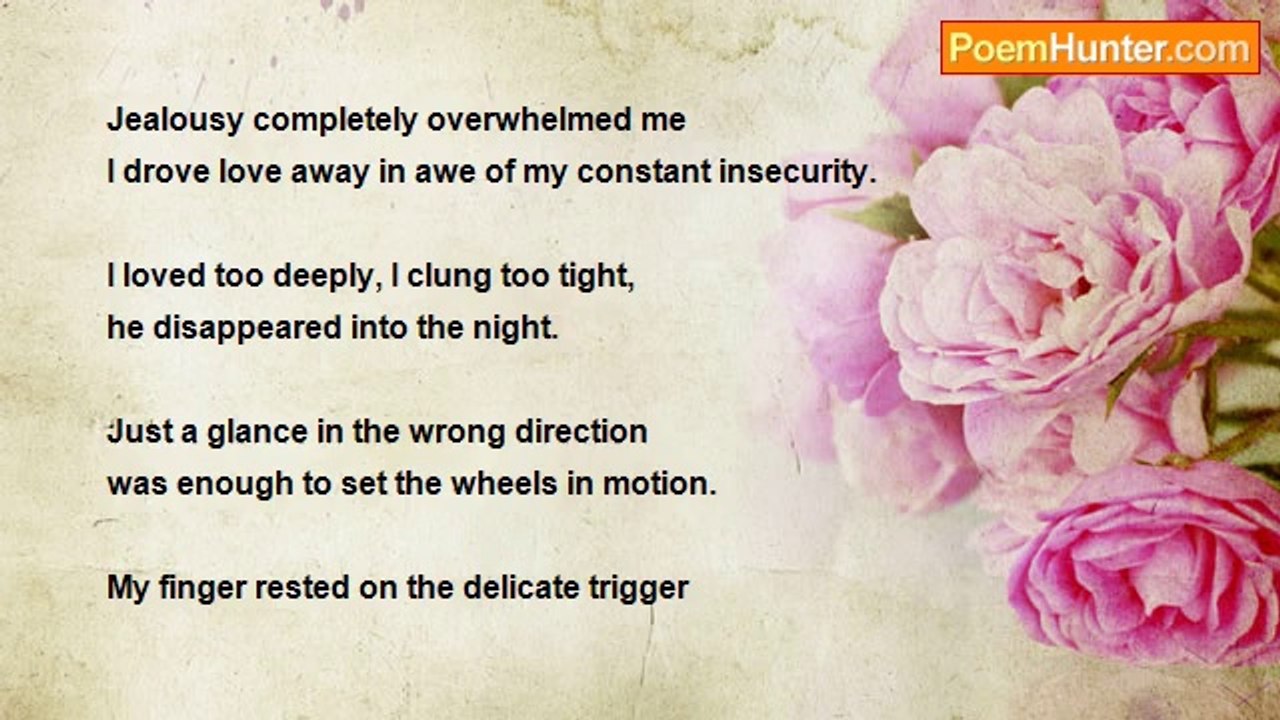 PoemHunter.com

Jealousy completely overwhelmed me
I drove love away in awe of my constant insecurity.

I loved too deeply, I clung too tight,
he disappeared into the night.

Just a glance in the wrong direction
was enough to set the wheels in motion.

My finger rested on the delicate trigger